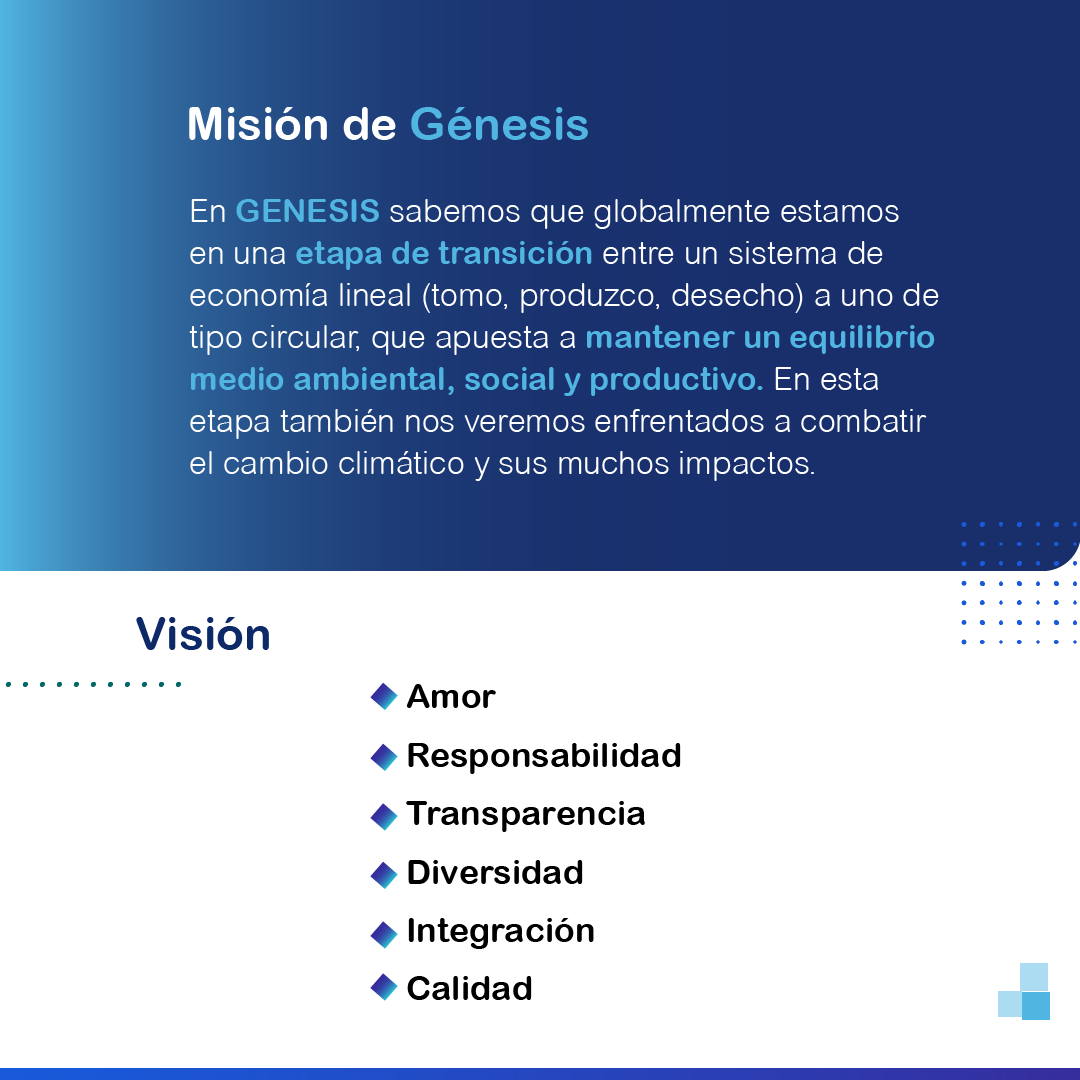 Misión de Génesis

En GENESIS sabemos que globalmente estamos en una etapa de transición entre un sistema de economía lineal (tomo, produzco, desecho) a uno de tipo circular, que apuesta a mantener un equilibrio medio ambiental, social y productivo. En esta etapa también nos veremos enfrentados a combatir el cambio climático y sus muchos impactos.

Visión

Amor
Responsabilidad
Transparencia
Diversidad
Integración
Calidad